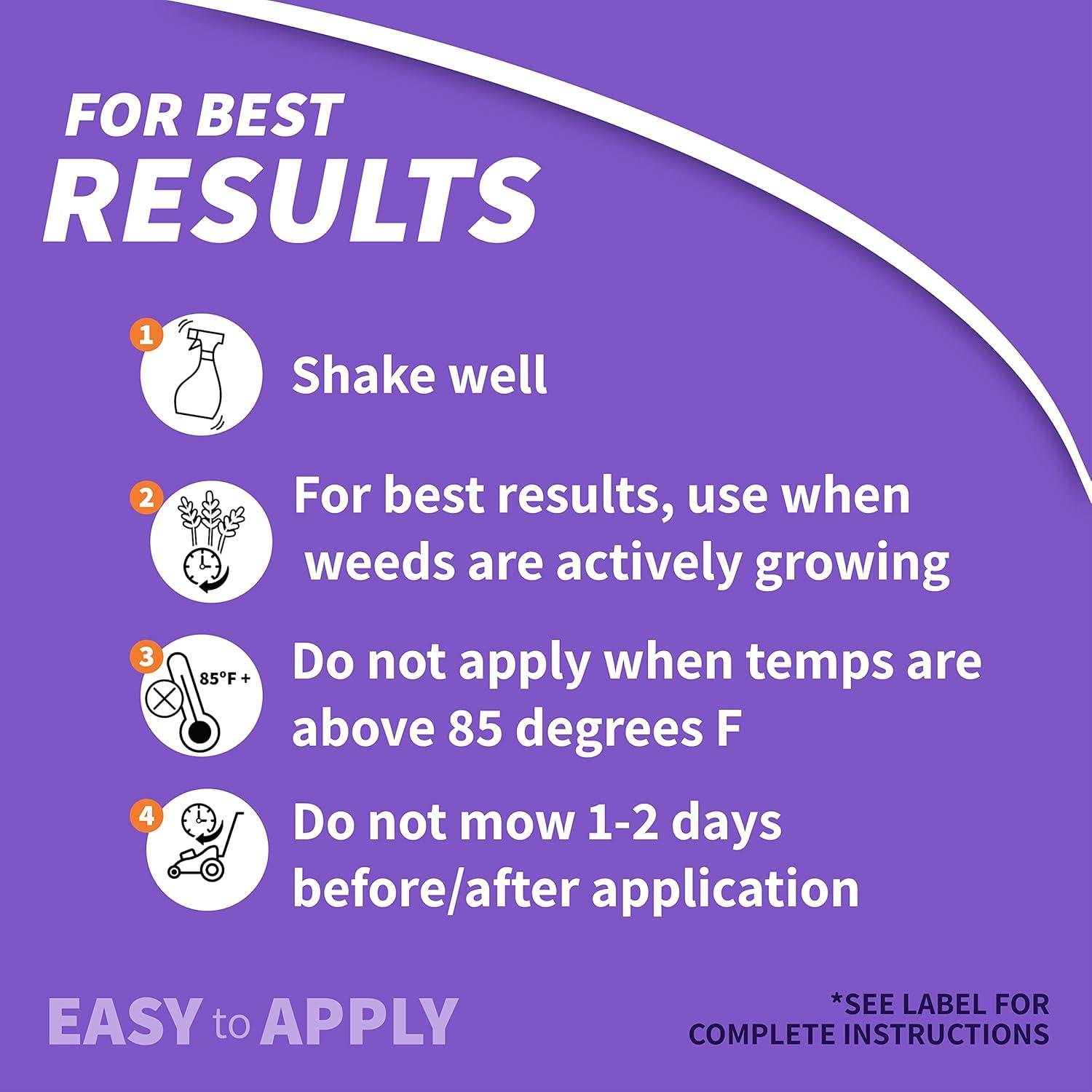 FOR BEST
RESULTS

1 Shake well

2 For best results, use when weeds are actively growing

3 85°F + Do not apply when temps are above 85 degrees F

4 Do not mow 1-2 days before/after application

EASY to APPLY

*SEE LABEL FOR COMPLETE INSTRUCTIONS